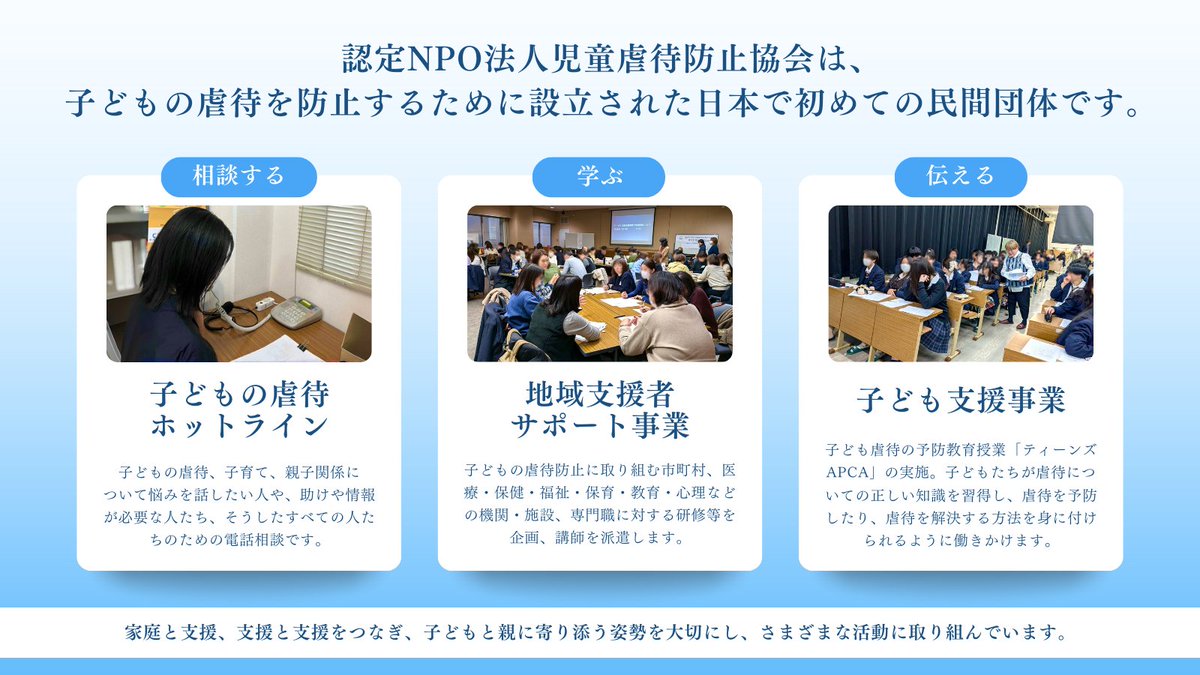 認定NPO法人児童虐待防止協会は、
子どもの虐待を防止するために設立された日本で初めての民間団体です。

相談する

子どもの虐待
ホットライン

子どもの虐待、子育て、親子関係について悩みを話したい人や、助けや情報が必要な人たち、そうしたすべての人たちのための電話相談です。

学ぶ

地域支援者
サポート事業

子どもの虐待防止に取り組む市町村、医療・保健・福祉・保育・教育・心理などの機関・施設、専門職に対する研修等を企画、講師を派遣します。

伝える

子ども支援事業

子ども虐待の予防教育授業「ティーンズAPCA」の実施。子どもたちが虐待についての正しい知識を習得し、虐待を予防したり、虐待を解決する方法を身に付けられるように働きかけます。

家庭と支援、支援と支援をつなぎ、子どもと親に寄り添う姿勢を大切にし、さまざまな活動に取り組んでいます。